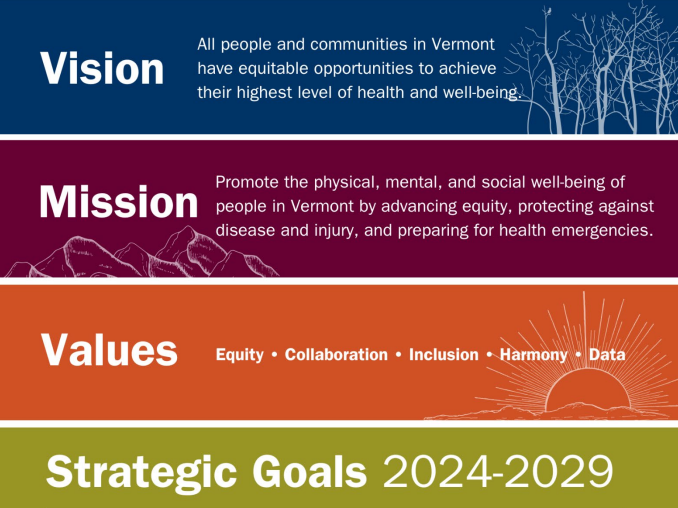 Vision

All people and communities in Vermont have equitable opportunities to achieve their highest level of health and well-being.

Mission

Promote the physical, mental, and social well-being of people in Vermont by advancing equity, protecting against disease and injury, and preparing for health emergencies.

Values

Equity • Collaboration • Inclusion • Harmony • Data

Strategic Goals 2024-2029